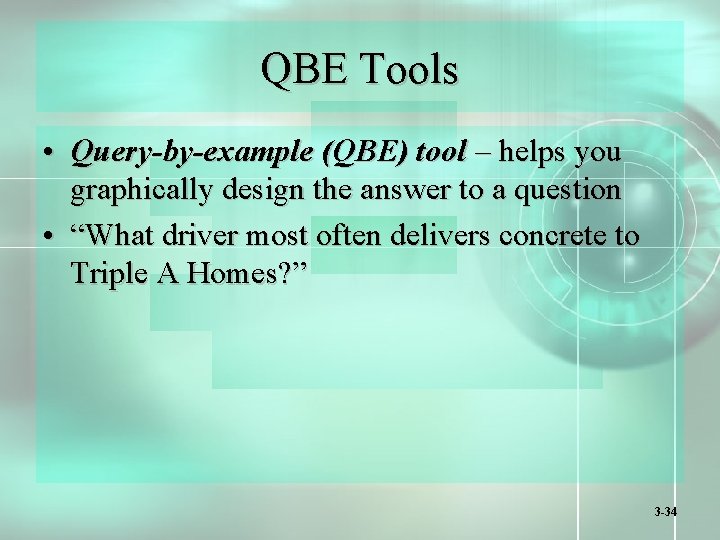 QBE Tools

• Query-by-example (QBE) tool – helps you graphically design the answer to a question

• “What driver most often delivers concrete to Triple A Homes?”

3-34